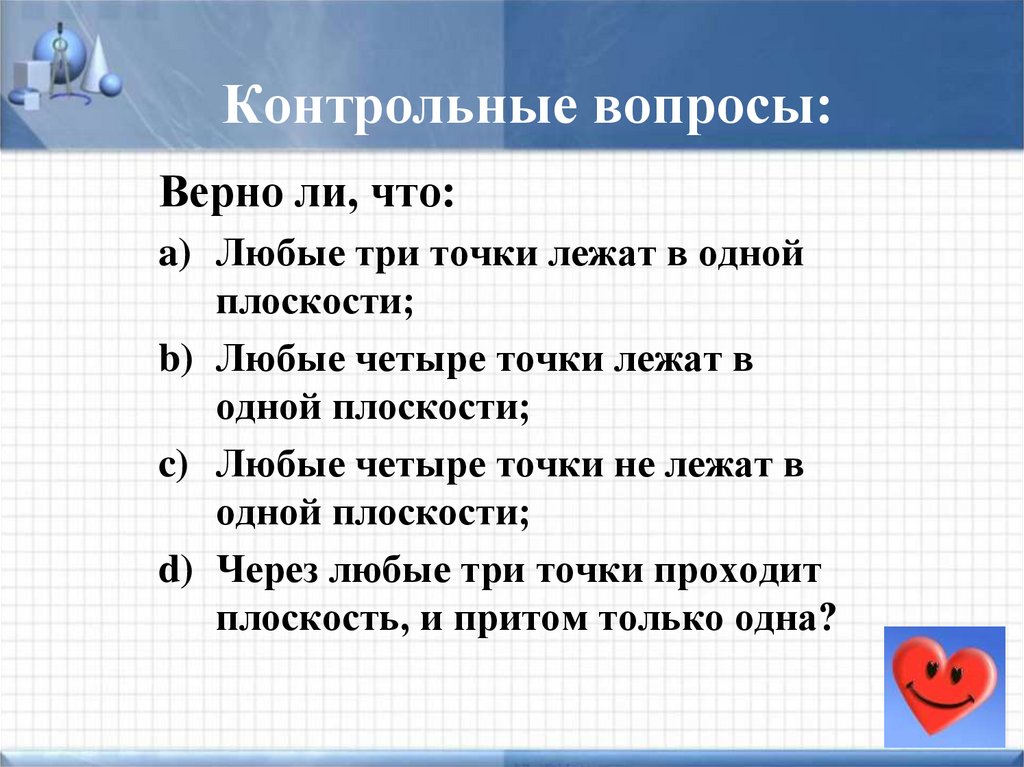 Контрольные вопросы:

Верно ли, что:

a) Любые три точки лежат в одной плоскости;

b) Любые четыре точки лежат в одной плоскости;

c) Любые четыре точки не лежат в одной плоскости;

d) Через любые три точки проходит плоскость, и притом только одна?